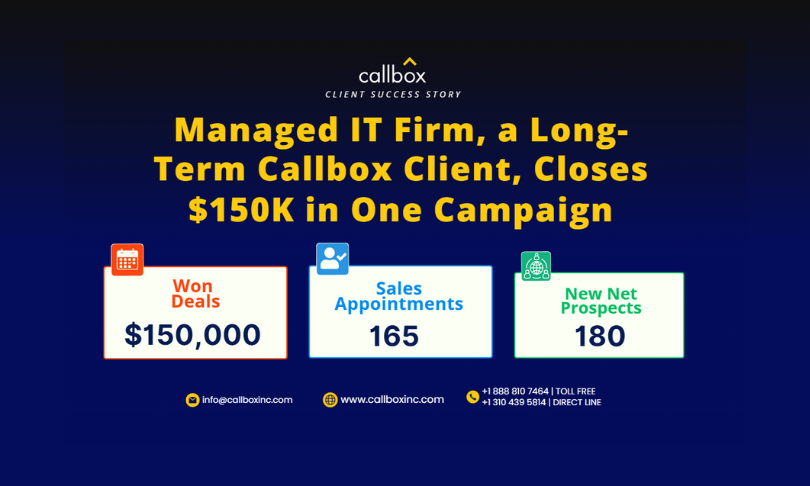 callbox
CLIENT SUCCESS STORY

Managed IT Firm, a Long-Term Callbox Client, Closes $150K in One Campaign

Won Deals
$150,000

Sales Appointments
165

New Net Prospects
180

info@callboxinc.com

www.callboxinc.com

+1 888 810 7464 | TOLL FREE
+1 310 439 5814 | DIRECT LINE